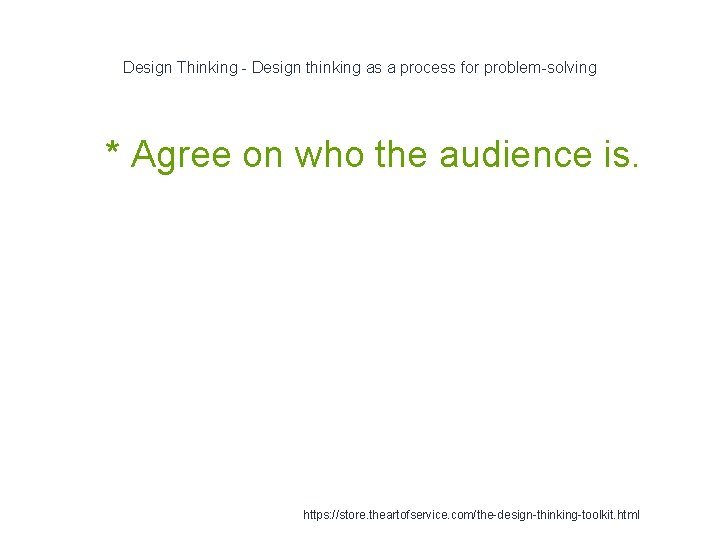 Design Thinking - Design thinking as a process for problem-solving

* Agree on who the audience is.

https://store.theartofservice.com/the-design-thinking-toolkit.html